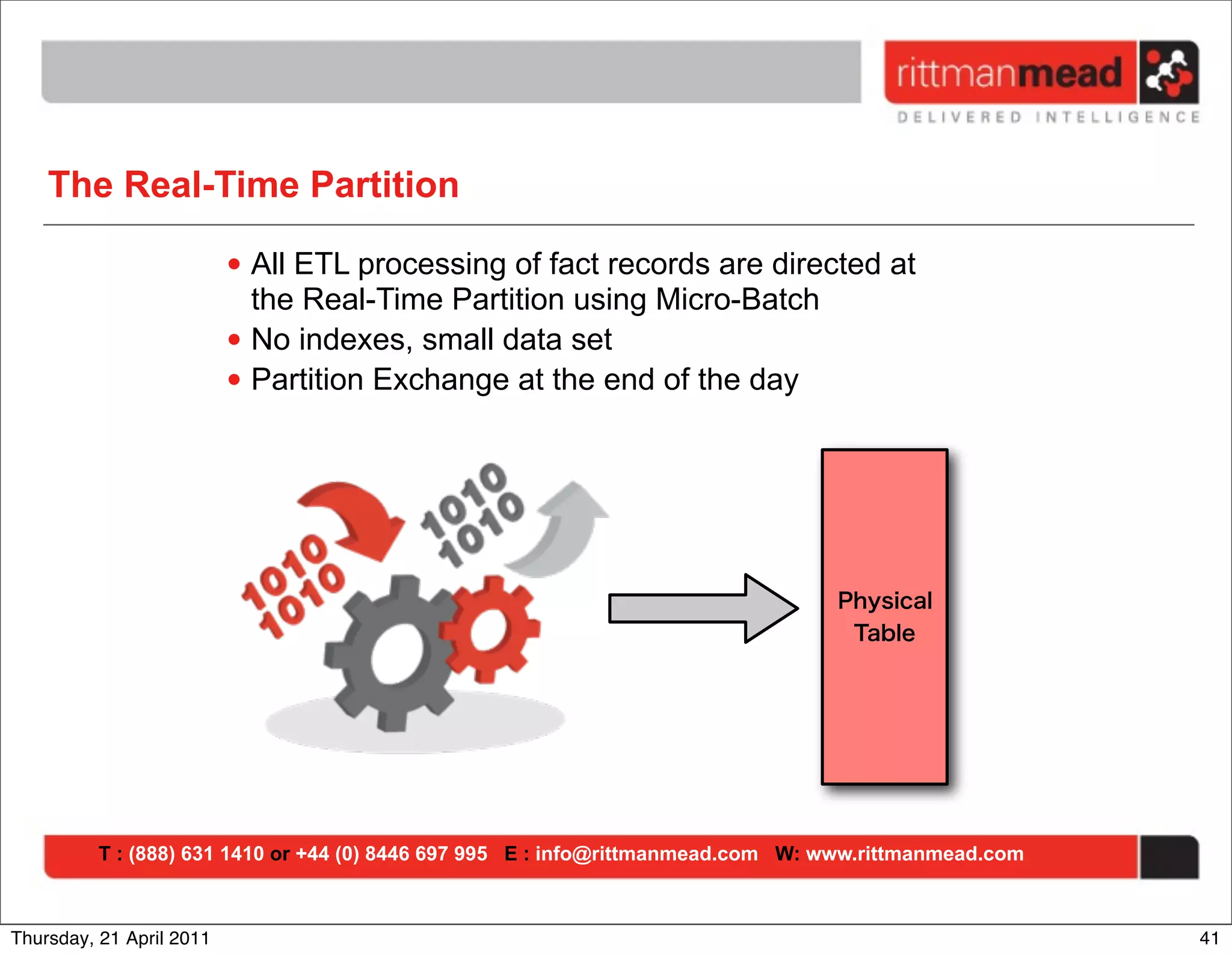 rittmanmead
DELIVERED INTELLIGENCE

The Real-Time Partition

• All ETL processing of fact records are directed at the Real-Time Partition using Micro-Batch
• No indexes, small data set
• Partition Exchange at the end of the day

1010
1010
1010
1010

Physical Table

T : (888) 631 1410 or +44 (0) 8446 697 995 E : info@rittmanmead.com W: www.rittmanmead.com

Thursday, 21 April 2011
41